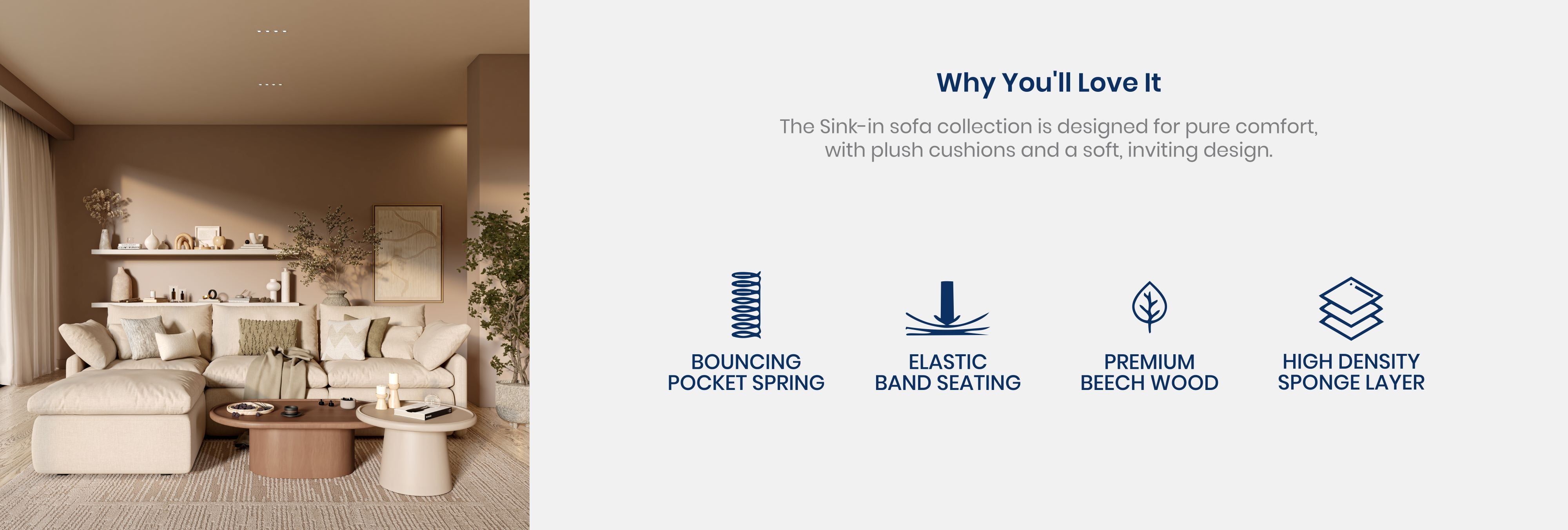 Why You'll Love It

The Sink-in sofa collection is designed for pure comfort, with plush cushions and a soft, inviting design.

BOUNCING POCKET SPRING

ELASTIC BAND SEATING

PREMIUM BEECH WOOD

HIGH DENSITY SPONGE LAYER